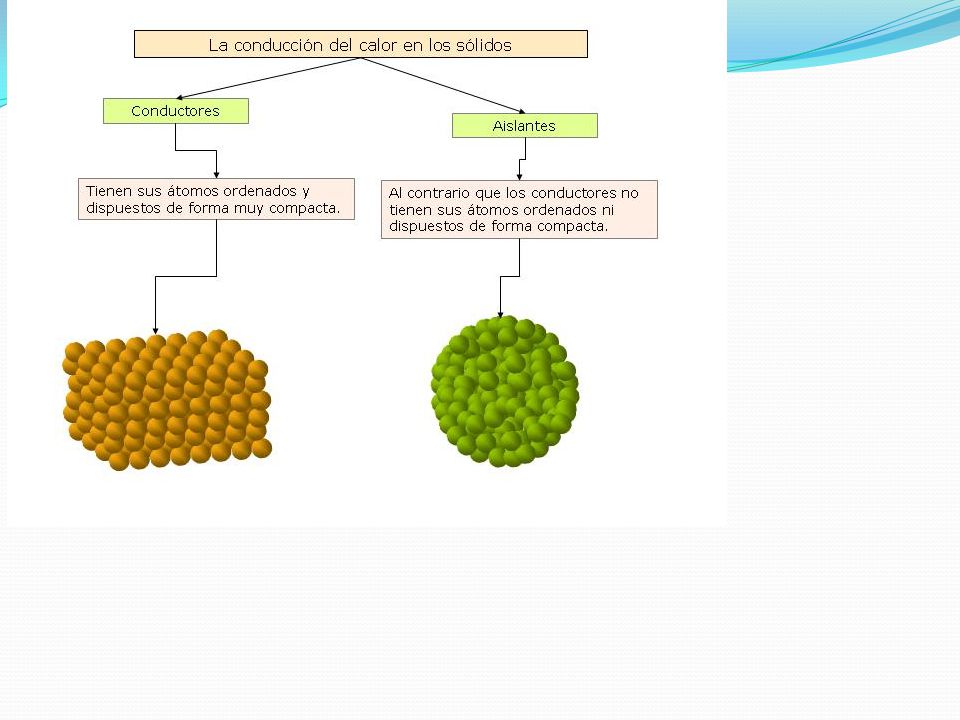 La conducción del calor en los sólidos

Conductores

Aislantes

Tienen sus átomos ordenados y dispuestos de forma muy compacta.

Al contrario que los conductores no tienen sus átomos ordenados ni dispuestos de forma compacta.